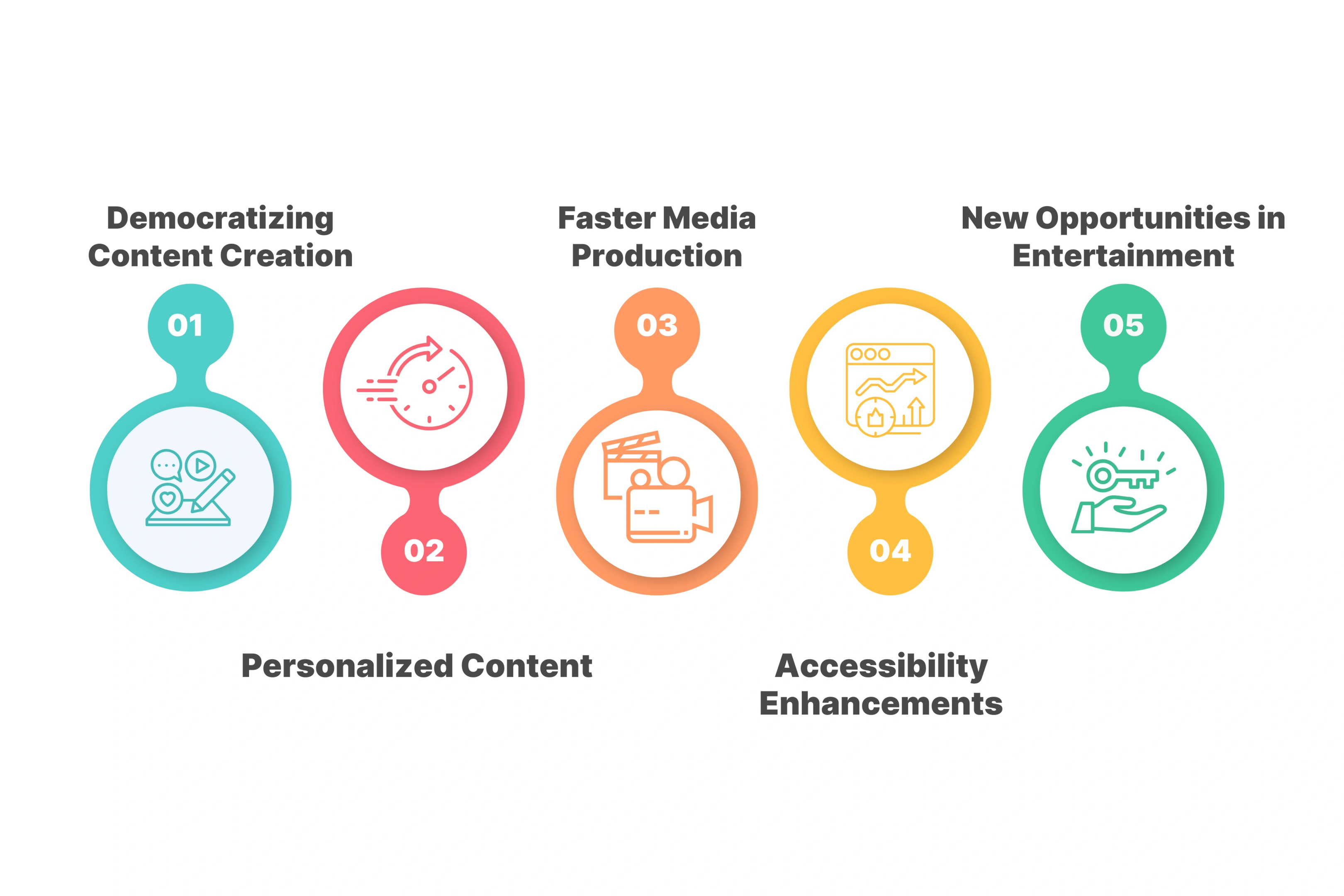 Democratizing Content Creation

01

02

Personalized Content

Faster Media Production

03

04

Accessibility Enhancements

New Opportunities in Entertainment

05